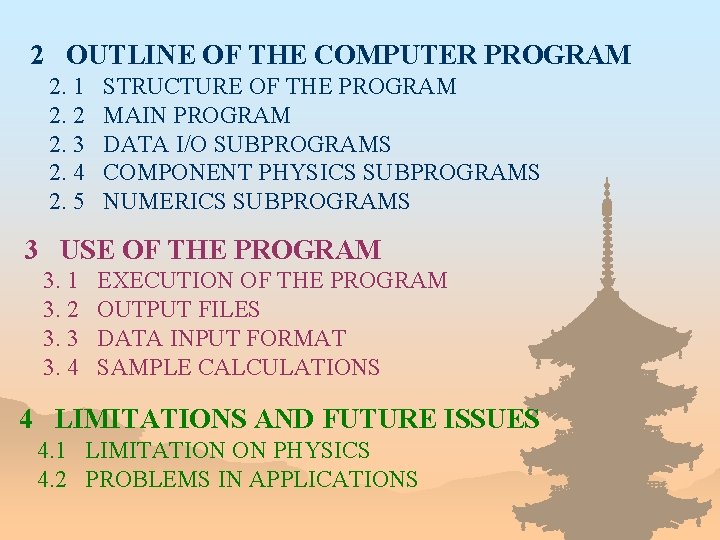 2 OUTLINE OF THE COMPUTER PROGRAM
2. 1 STRUCTURE OF THE PROGRAM
2. 2 MAIN PROGRAM
2. 3 DATA I/O SUBPROGRAMS
2. 4 COMPONENT PHYSICS SUBPROGRAMS
2. 5 NUMERICS SUBPROGRAMS

3 USE OF THE PROGRAM
3. 1 EXECUTION OF THE PROGRAM
3. 2 OUTPUT FILES
3. 3 DATA INPUT FORMAT
3. 4 SAMPLE CALCULATIONS

4 LIMITATIONS AND FUTURE ISSUES
4.1 LIMITATION ON PHYSICS
4.2 PROBLEMS IN APPLICATIONS